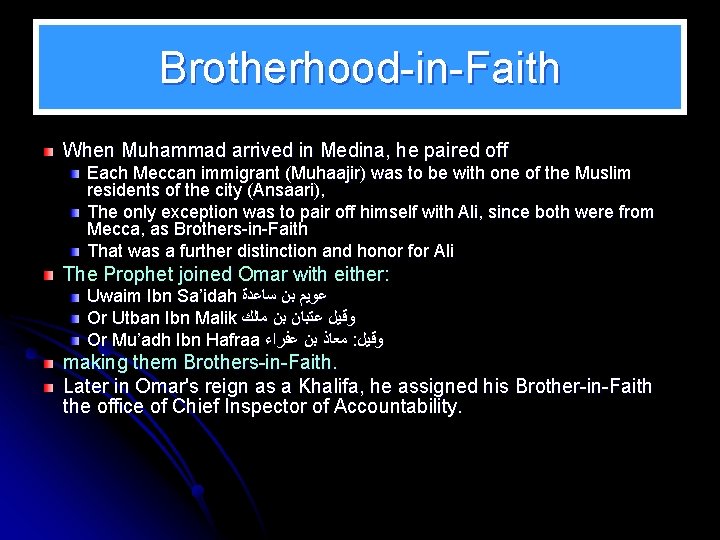 Brotherhood-in-Faith

When Muhammad arrived in Medina, he paired off
Each Meccan immigrant (Muhaajir) was to be with one of the Muslim residents of the city (Ansaari),
The only exception was to pair off himself with Ali, since both were from Mecca, as Brothers-in-Faith
That was a further distinction and honor for Ali
The Prophet joined Omar with either:
Uwaim Ibn Sa'idah عويم بن ساعدة
Or Utban Ibn Malik وقيل عتبان بن ملك
Or Mu'adh Ibn Hafraa وقيل: معاذ بن عفراء
making them Brothers-in-Faith.
Later in Omar's reign as a Khalifa, he assigned his Brother-in-Faith the office of Chief Inspector of Accountability.